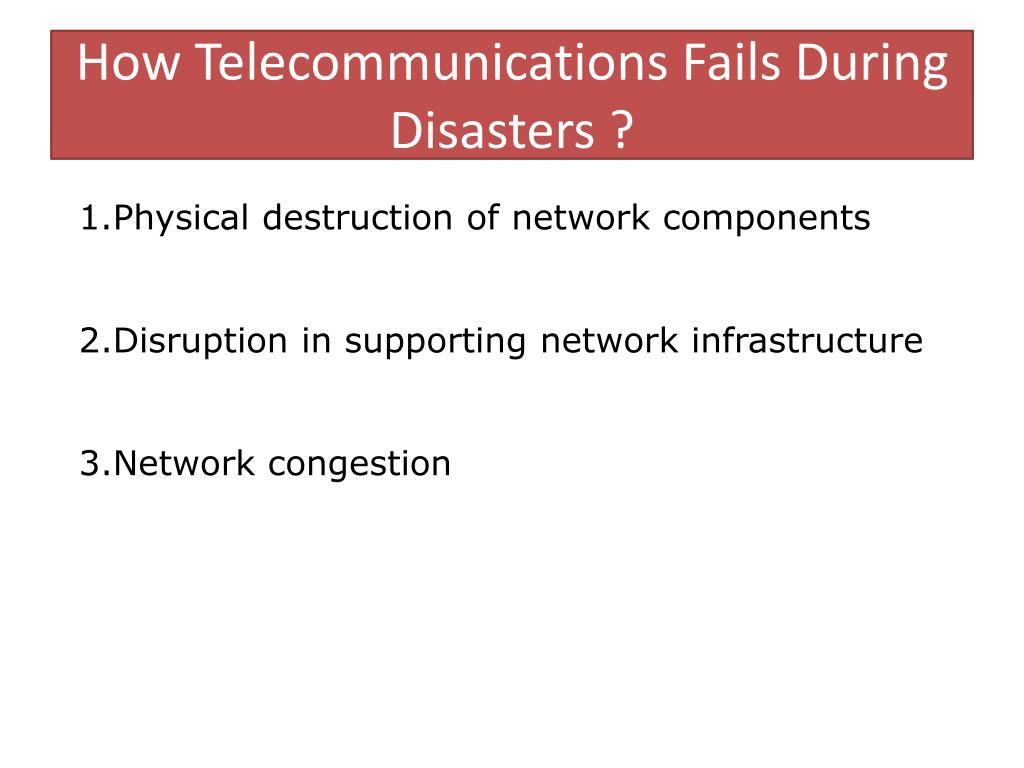 How Telecommunications Fails During Disasters ?

1.Physical destruction of network components

2.Disruption in supporting network infrastructure

3.Network congestion